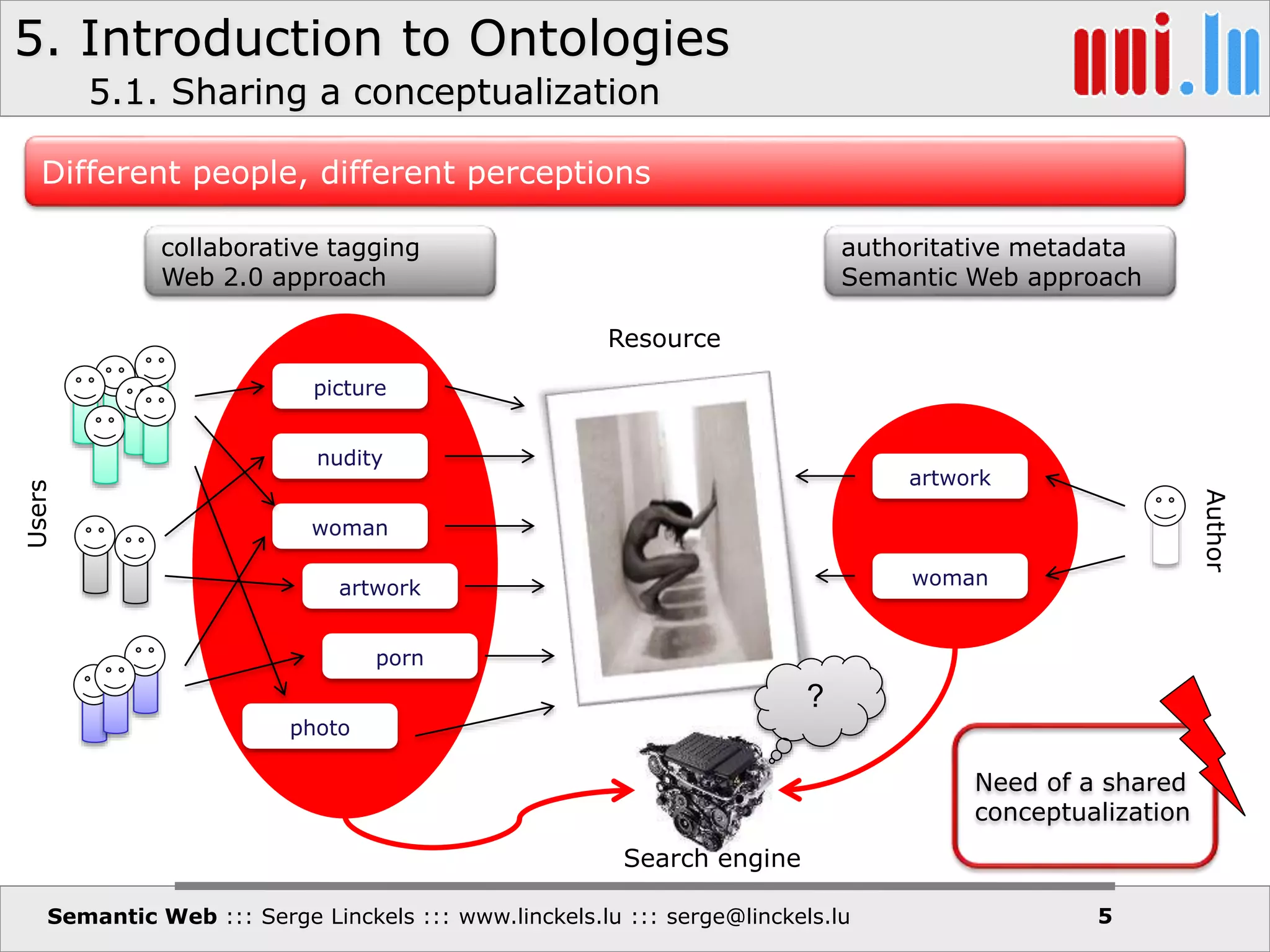 5. Introduction to Ontologies
5.1. Sharing a conceptualization

uni.lu

Different people, different perceptions

collaborative tagging
Web 2.0 approach

authoritative metadata
Semantic Web approach

Resource

Users

picture
nudity
woman
artwork
porn
photo

artwork
woman

Author

?

Search engine

Need of a shared conceptualization

Semantic Web ::: Serge Linckels ::: www.linckels.lu ::: serge@linckels.lu 5